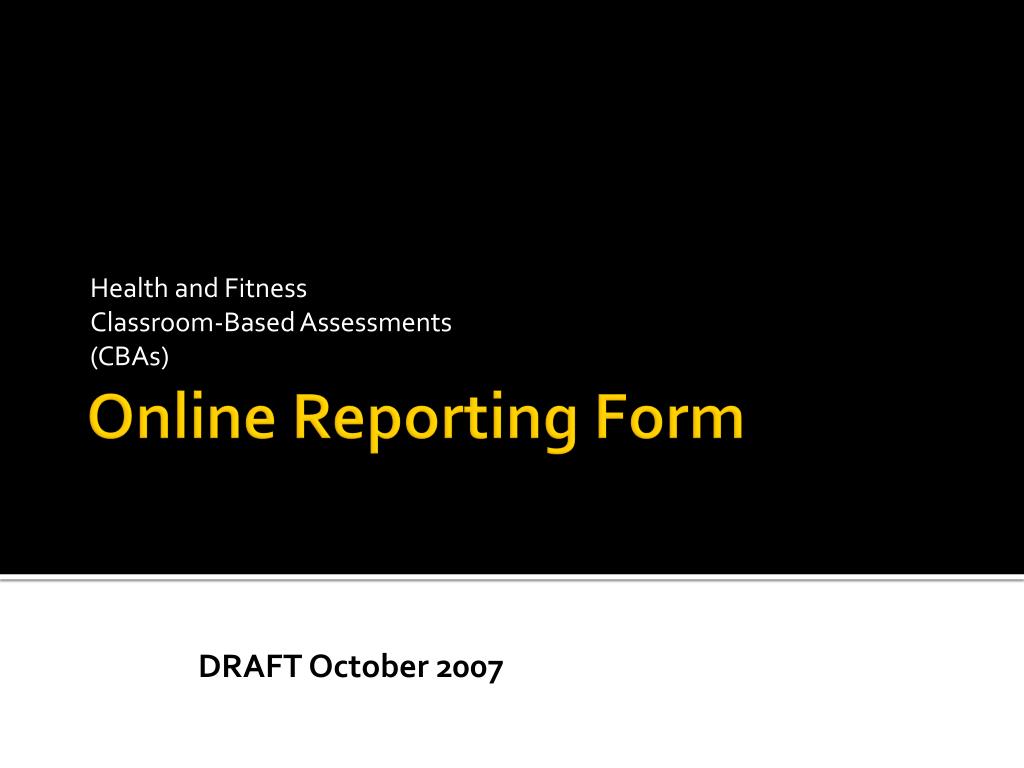 Health and Fitness
Classroom-Based Assessments
(CBAs)

Online Reporting Form

DRAFT October 2007